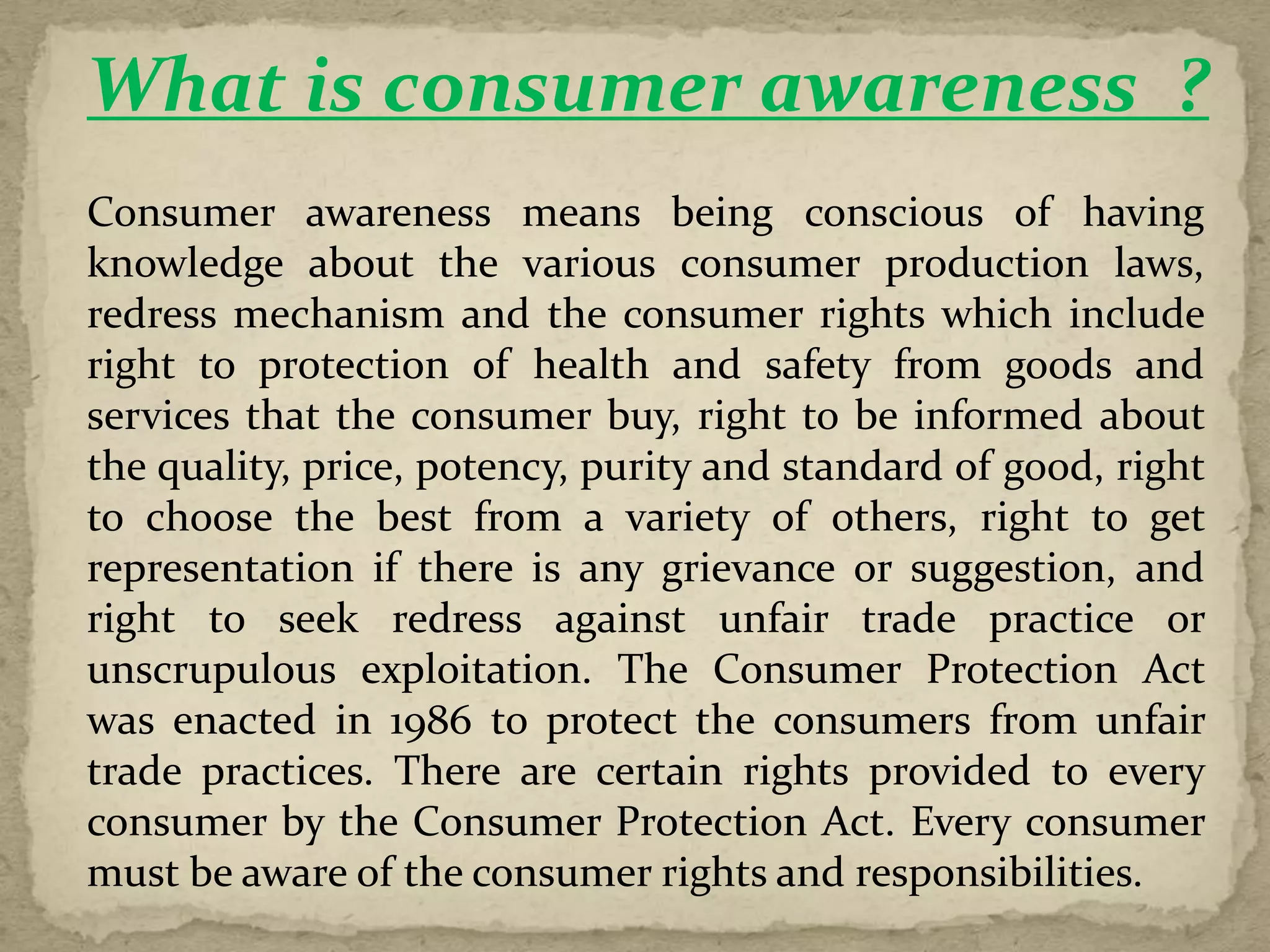 What is consumer awareness ?

Consumer awareness means being conscious of having knowledge about the various consumer production laws, redress mechanism and the consumer rights which include right to protection of health and safety from goods and services that the consumer buy, right to be informed about the quality, price, potency, purity and standard of good, right to choose the best from a variety of others, right to get representation if there is any grievance or suggestion, and right to seek redress against unfair trade practice or unscrupulous exploitation. The Consumer Protection Act was enacted in 1986 to protect the consumers from unfair trade practices. There are certain rights provided to every consumer by the Consumer Protection Act. Every consumer must be aware of the consumer rights and responsibilities.